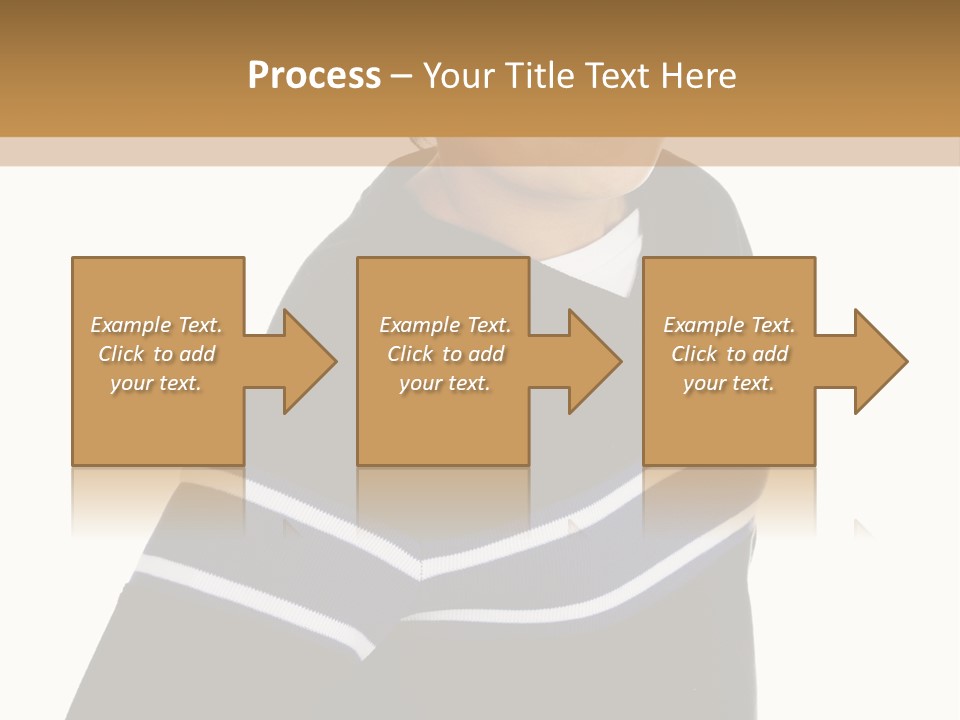 Process – Your Title Text Here

Example Text. Click to add your text.

Example Text. Click to add your text.

Example Text. Click to add your text.